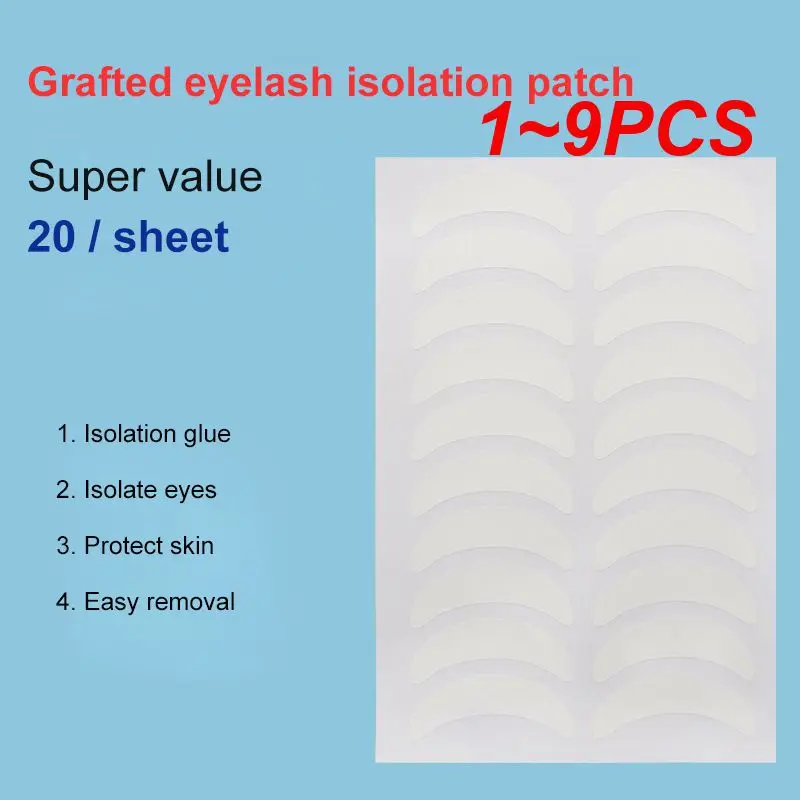 Grafted eyelash isolation patch
1~9PCS

Super value
20 / sheet

1. Isolation glue
2. Isolate eyes
3. Protect skin
4. Easy removal